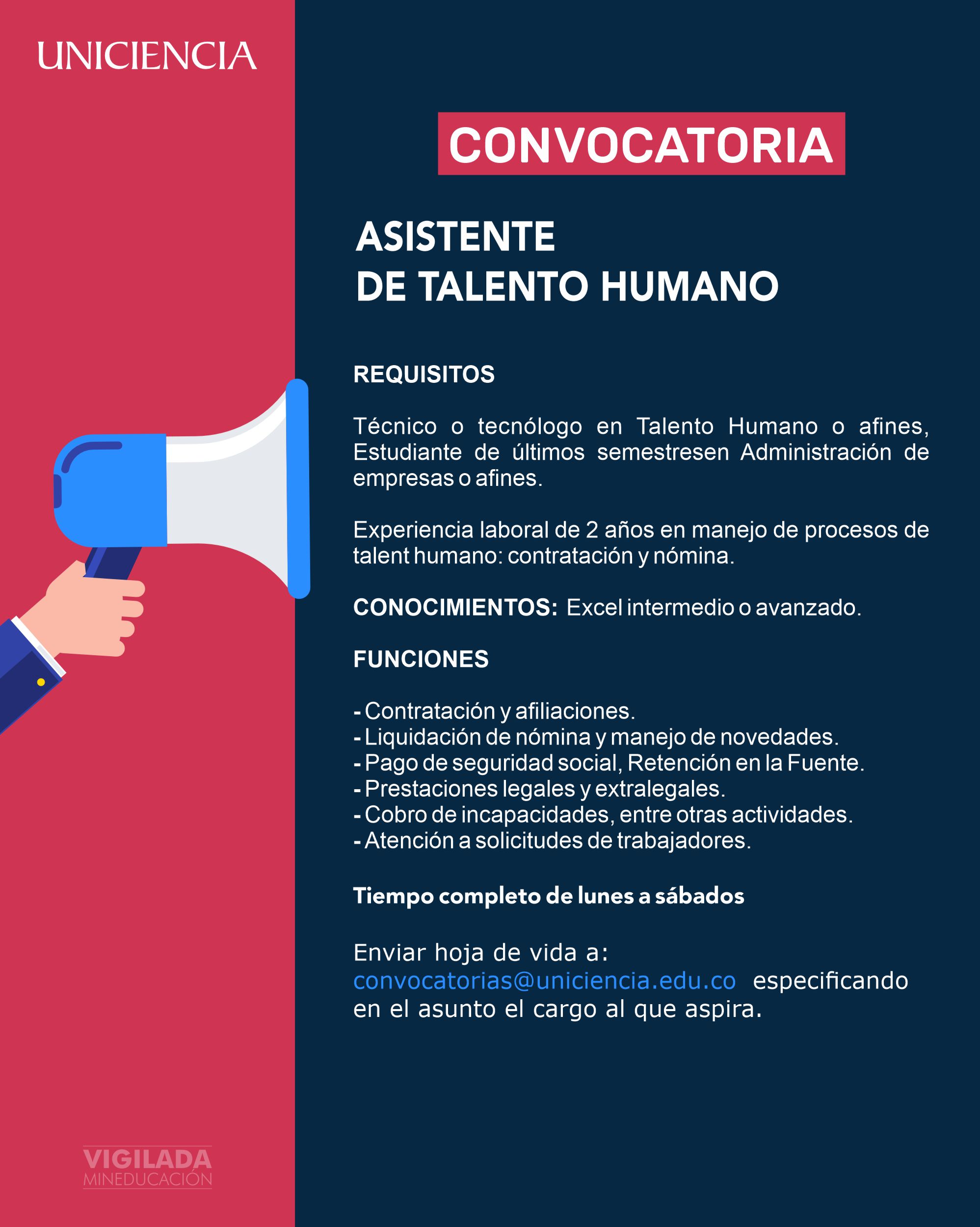 UNICIENCIA

CONVOCATORIA

ASISTENTE
DE TALENTO HUMANO

REQUISITOS

Técnico o tecnólogo en Talento Humano o afines, Estudiante de últimos semestresen Administración de empresas o afines.

Experiencia laboral de 2 años en manejo de procesos de talent humano: contratación y nómina.

CONOCIMIENTOS: Excel intermedio o avanzado.

FUNCIONES

- Contratación y afiliaciones.
- Liquidación de nómina y manejo de novedades.
- Pago de seguridad social, Retención en la Fuente.
- Prestaciones legales y extralegales.
- Cobro de incapacidades, entre otras actividades.
- Atención a solicitudes de trabajadores.

Tiempo completo de lunes a sábados

Enviar hoja de vida a: convocatorias@uniciencia.edu.co especificando en el asunto el cargo al que aspira.

VIGILADA
MINEDUCACIÓN